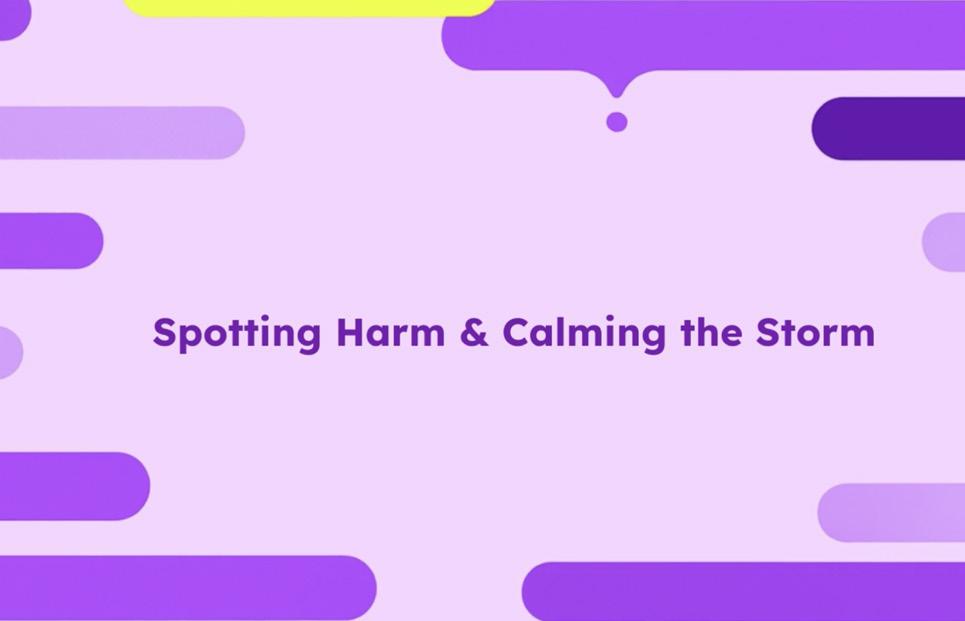 Spotting Harm & Calming the Storm